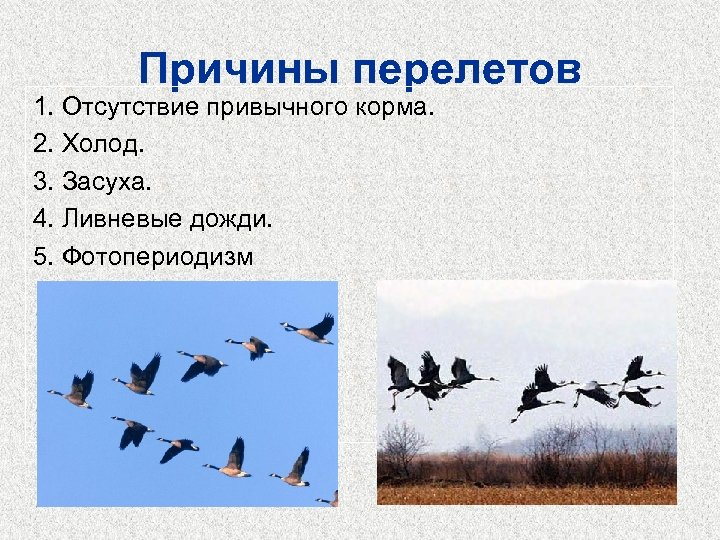 Причины перелетов

1. Отсутствие привычного корма.
2. Холод.
3. Засуха.
4. Ливневые дожди.
5. Фотопериодизм